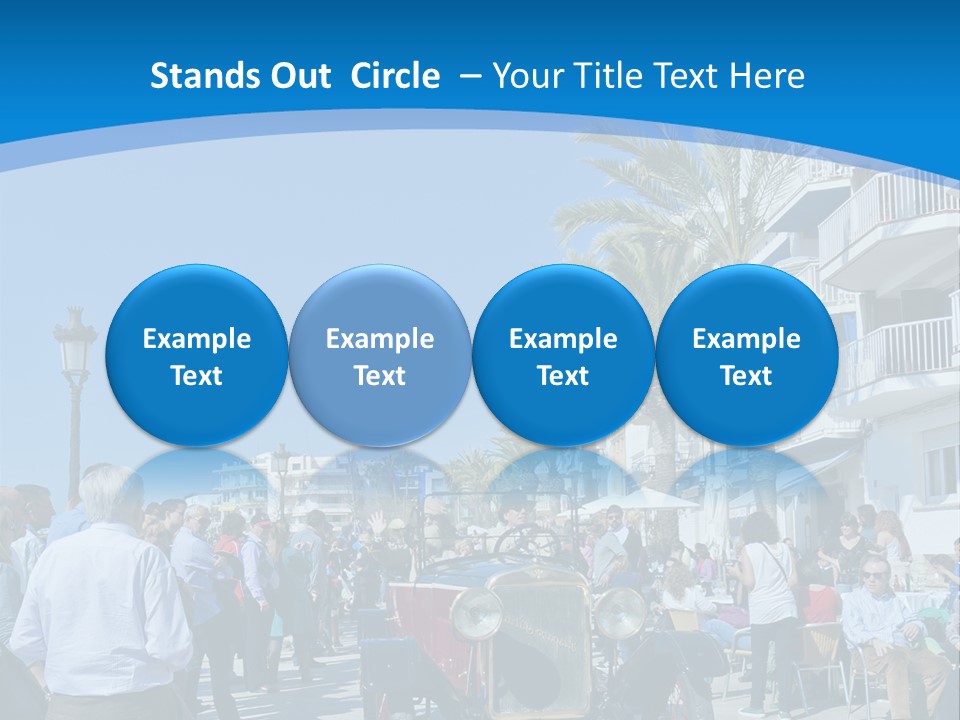 Stands Out Circle – Your Title Text Here

Example Text

Example Text

Example Text

Example Text